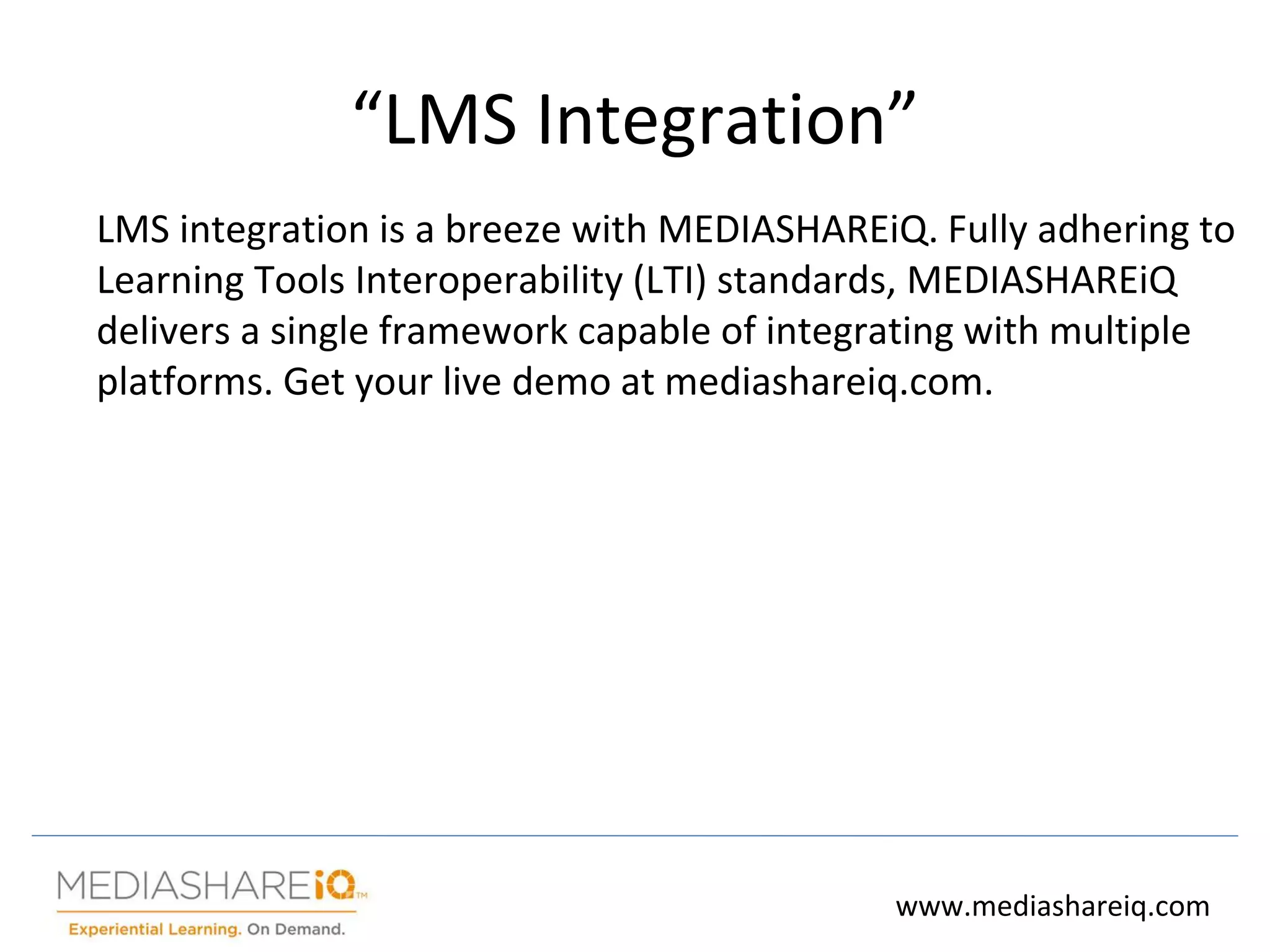 “LMS Integration”

LMS integration is a breeze with MEDIASHAREiQ. Fully adhering to Learning Tools Interoperability (LTI) standards, MEDIASHAREiQ delivers a single framework capable of integrating with multiple platforms. Get your live demo at mediashareiq.com.

MEDIASHAREiQ™
Experiential Learning. On Demand.

www.mediashareiq.com